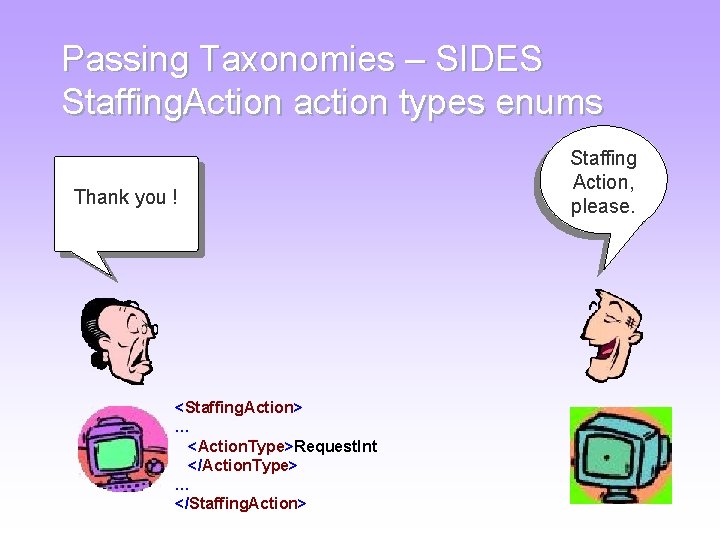 Passing Taxonomies – SIDES StaffingAction action types enums

Thank you !

Staffing Action, please.

<StaffingAction>
...
<ActionType>RequestInt
</ActionType>
...
</StaffingAction>